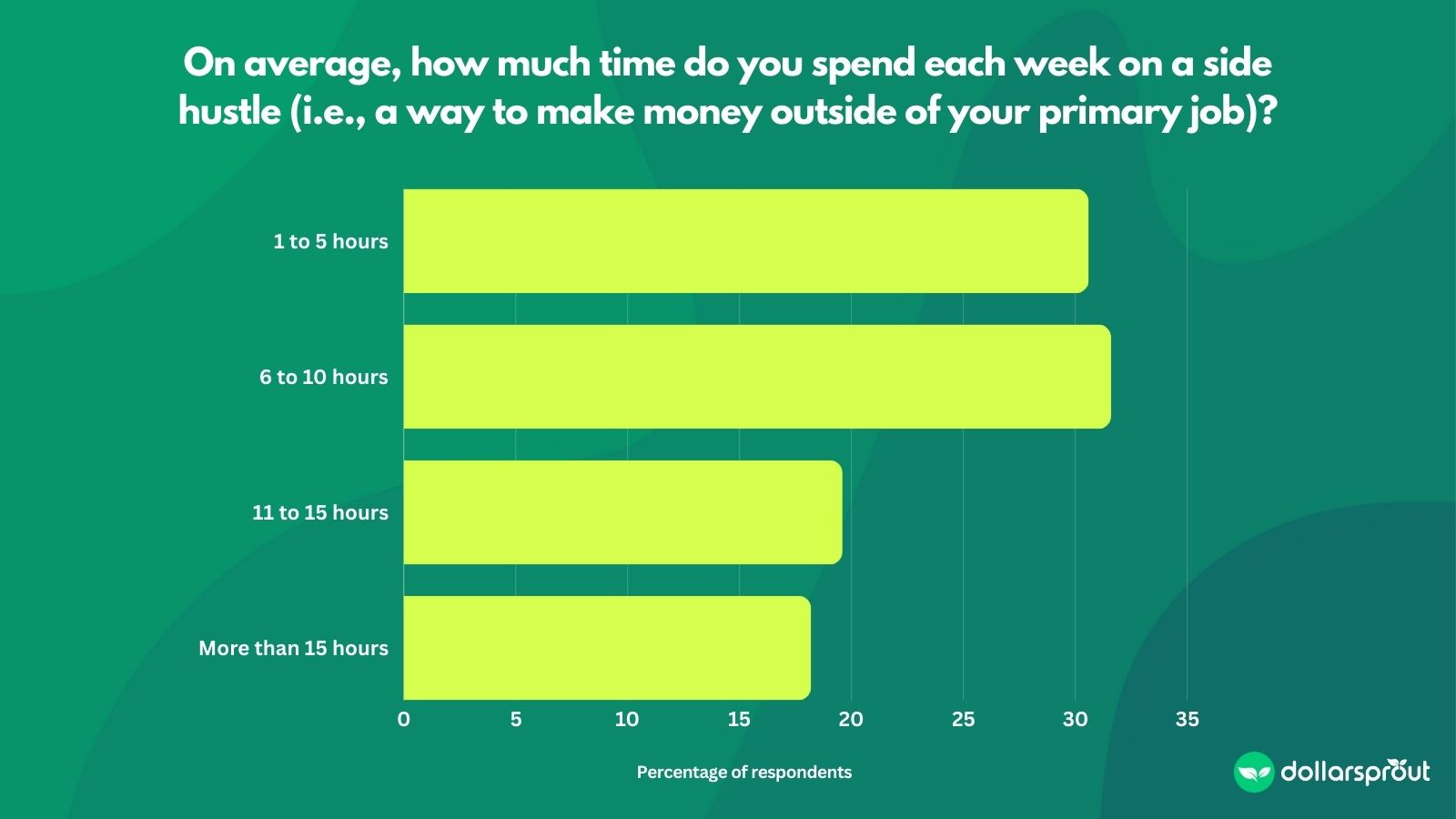 On average, how much time do you spend each week on a side hustle (i.e., a way to make money outside of your primary job)?

1 to 5 hours

6 to 10 hours

11 to 15 hours

More than 15 hours

0 5 10 15 20 25 30 35

Percentage of respondents

dollarsprout